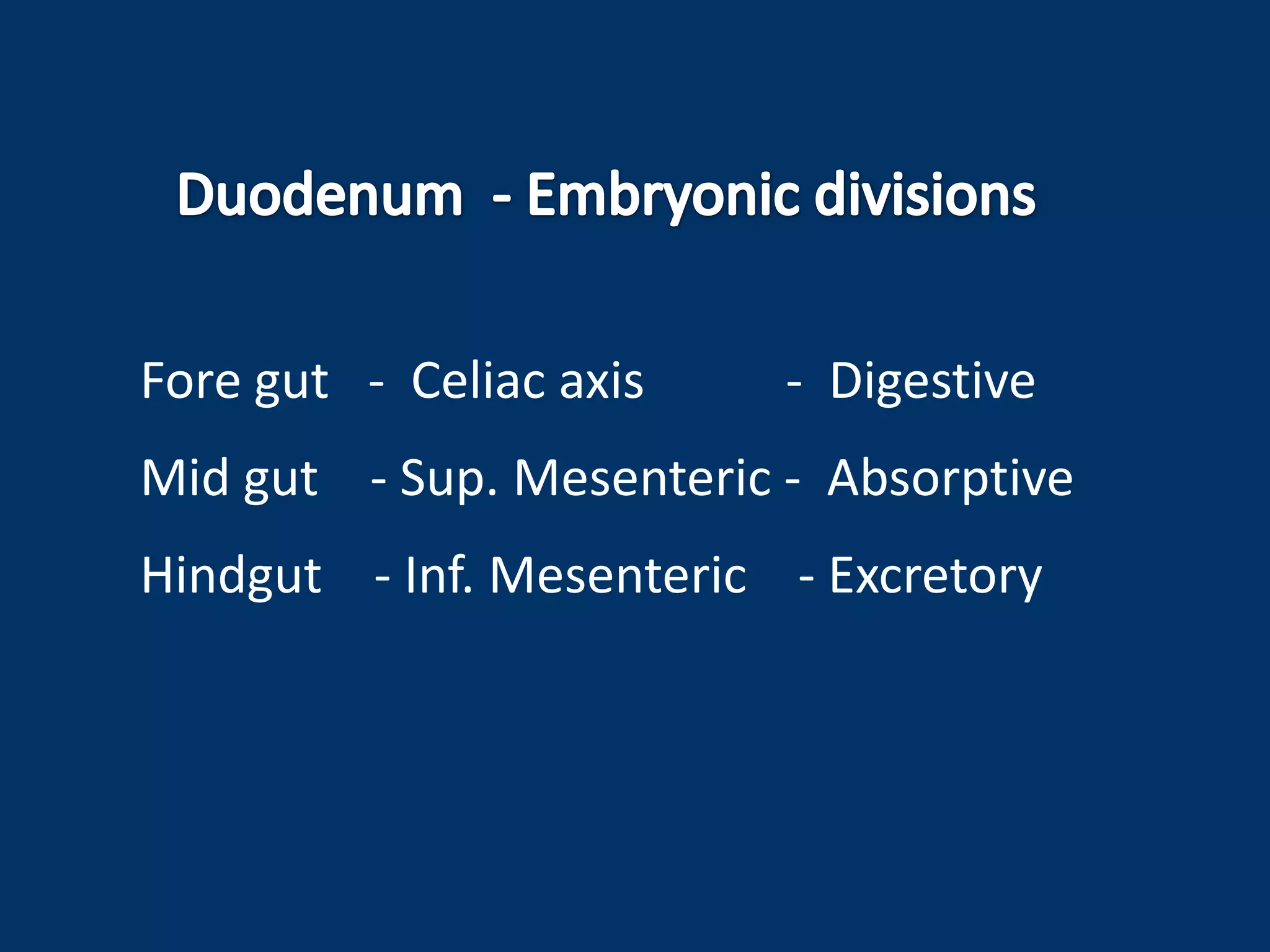 Duodenum - Embryonic divisions

Fore gut - Celiac axis - Digestive

Mid gut - Sup. Mesenteric - Absorptive

Hindgut - Inf. Mesenteric - Excretory